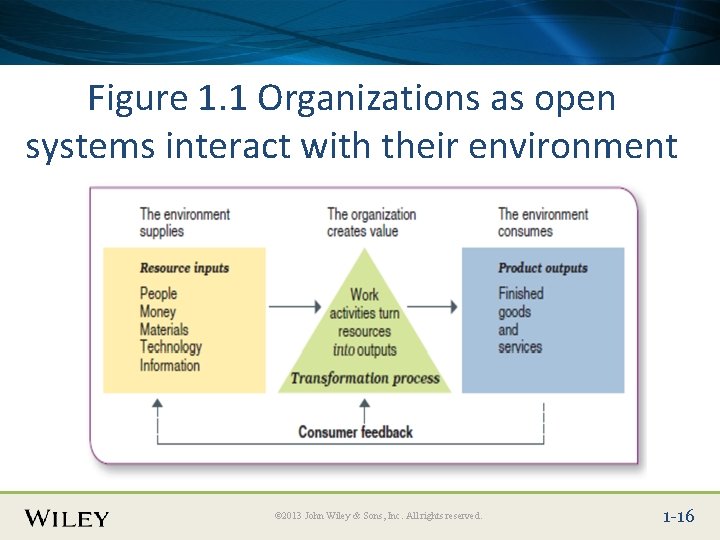 Figure 1.1 Organizations as open systems interact with their environment

The environment supplies

Resource inputs
People
Money
Materials
Technology
Information

The organization creates value

Work activities turn resources into outputs

Transformation process

The environment consumes

Product outputs
Finished goods and services

Consumer feedback

WILEY

©2013 John Wiley & Sons, Inc. All rights reserved.

1-16